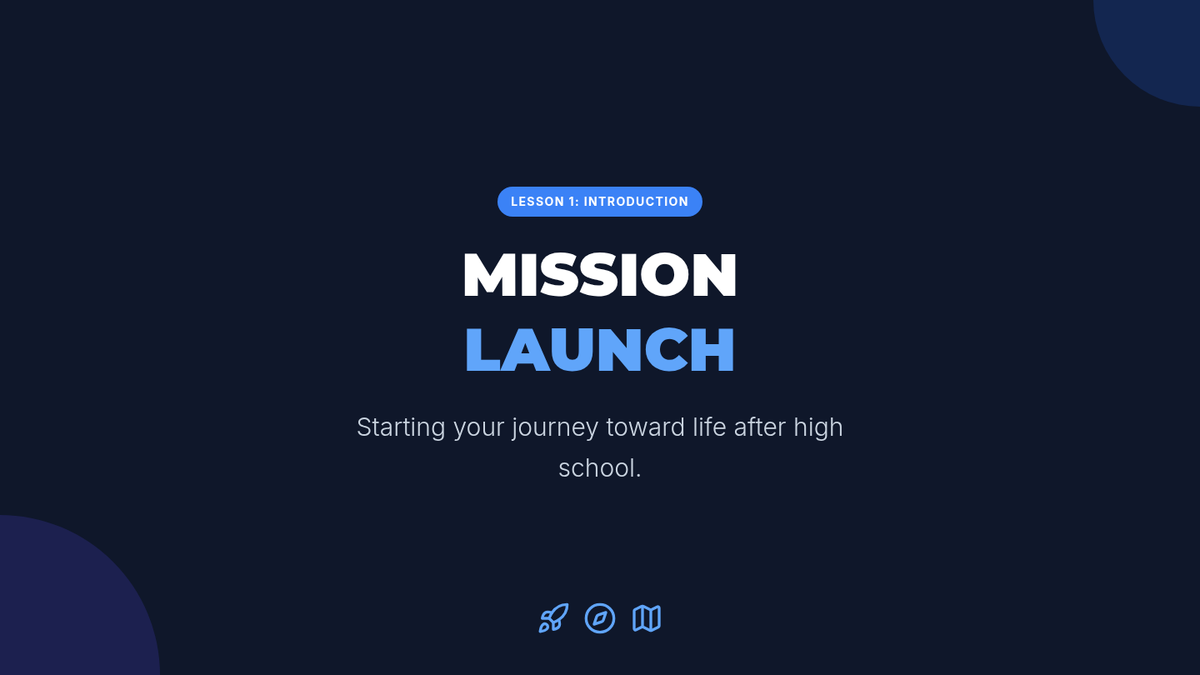 LESSON 1: INTRODUCTION

MISSION
LAUNCH

Starting your journey toward life after high school.